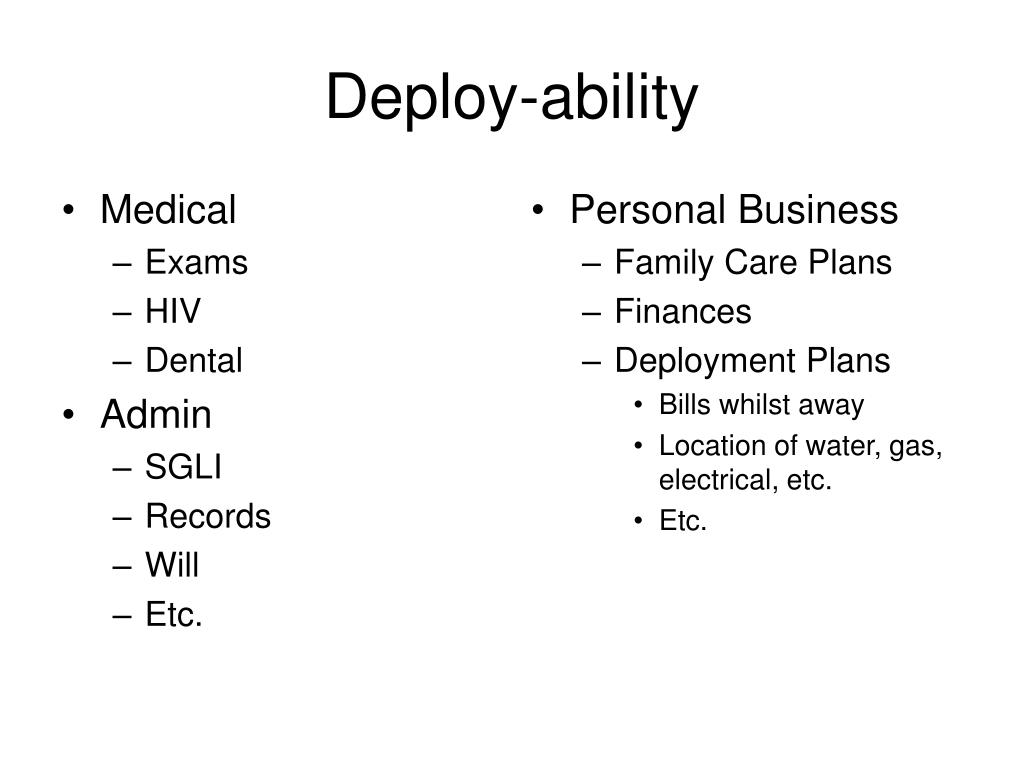 Deploy-ability

• Medical
– Exams
– HIV
– Dental
• Admin
– SGLI
– Records
– Will
– Etc.

• Personal Business
– Family Care Plans
– Finances
– Deployment Plans
• Bills whilst away
• Location of water, gas, electrical, etc.
• Etc.